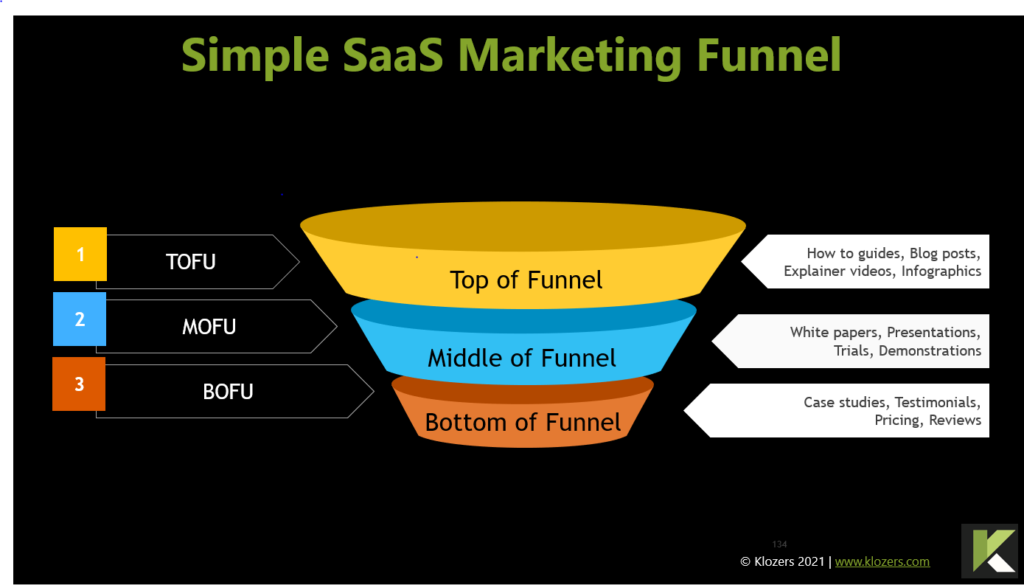 Simple SaaS Marketing Funnel

1 TOFU

2 MOFU

3 BOFU

Top of Funnel

Middle of Funnel

Bottom of Funnel

How to guides, Blog posts, Explainer videos, Infographics

White papers, Presentations, Trials, Demonstrations

Case studies, Testimonials, Pricing, Reviews

134

© Klozers 2021 | www.klozers.com

K